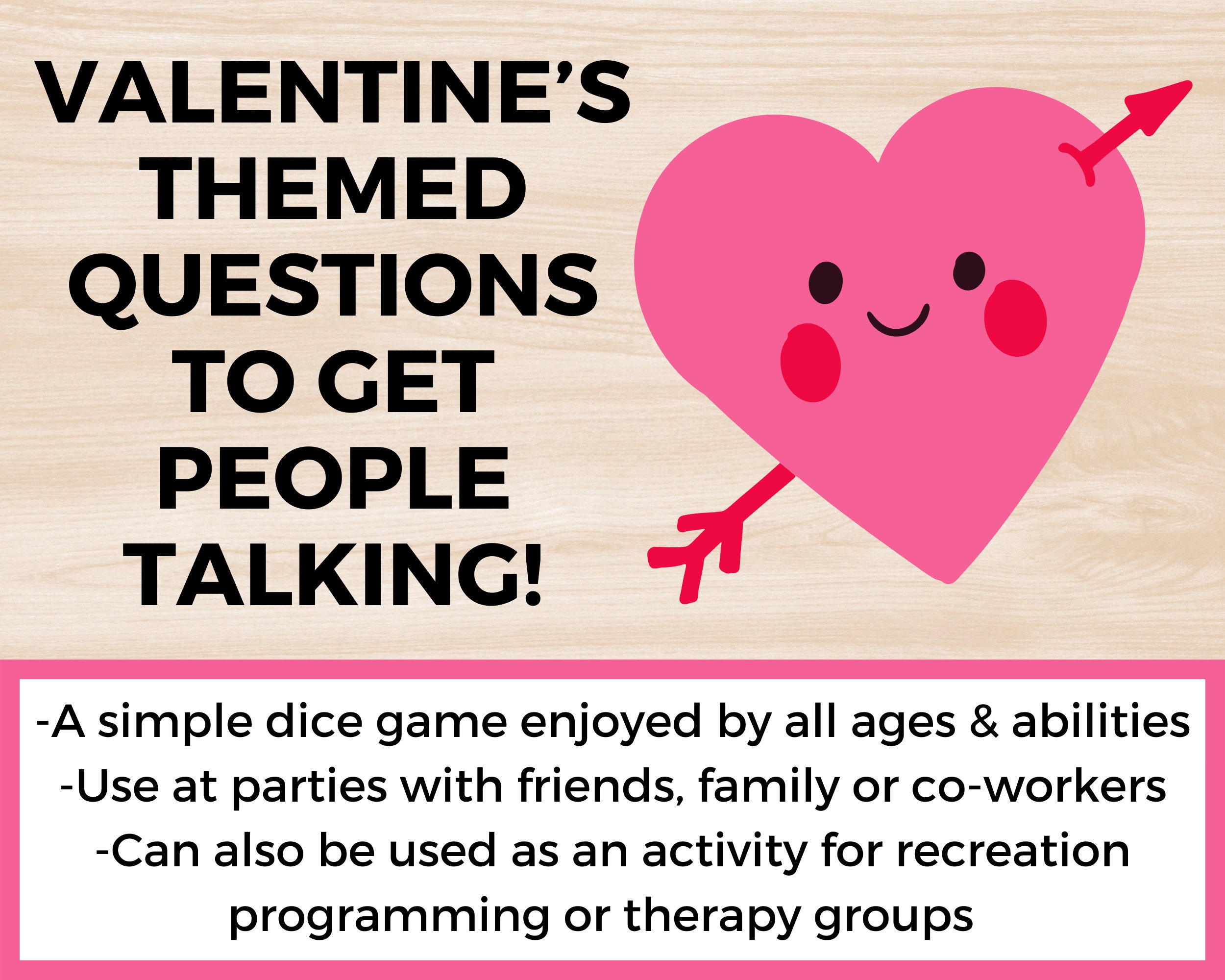 VALENTINE'S THEMED QUESTIONS TO GET PEOPLE TALKING!

-A simple dice game enjoyed by all ages & abilities
-Use at parties with friends, family or co-workers
-Can also be used as an activity for recreation programming or therapy groups